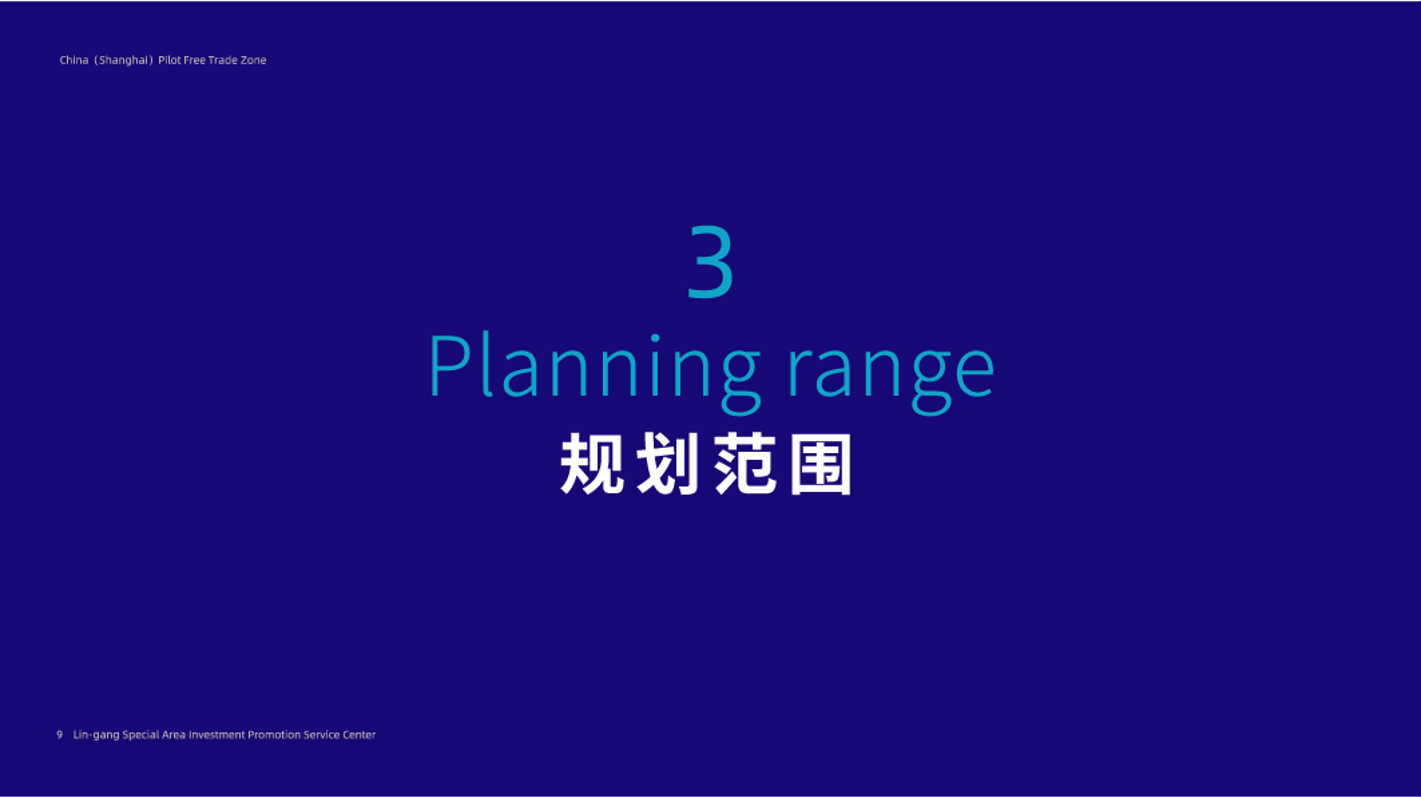 China（Shanghai）Pilot Free Trade Zone

3
Planning range
规划范围

9 Lin-gang Special Area Investment Promotion Service Center